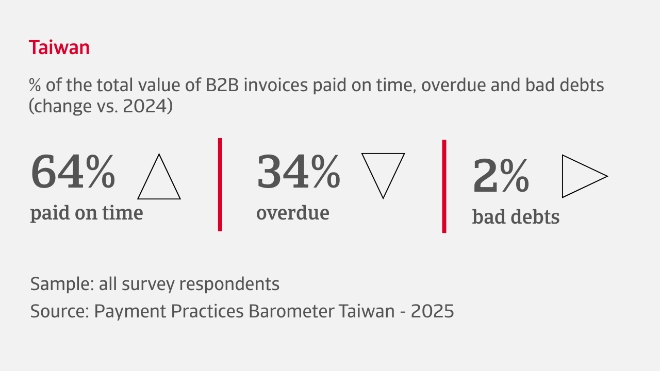 Taiwan

% of the total value of B2B invoices paid on time, overdue and bad debts (change vs. 2024)

64%
paid on time

34%
overdue

2%
bad debts

Sample: all survey respondents
Source: Payment Practices Barometer Taiwan - 2025